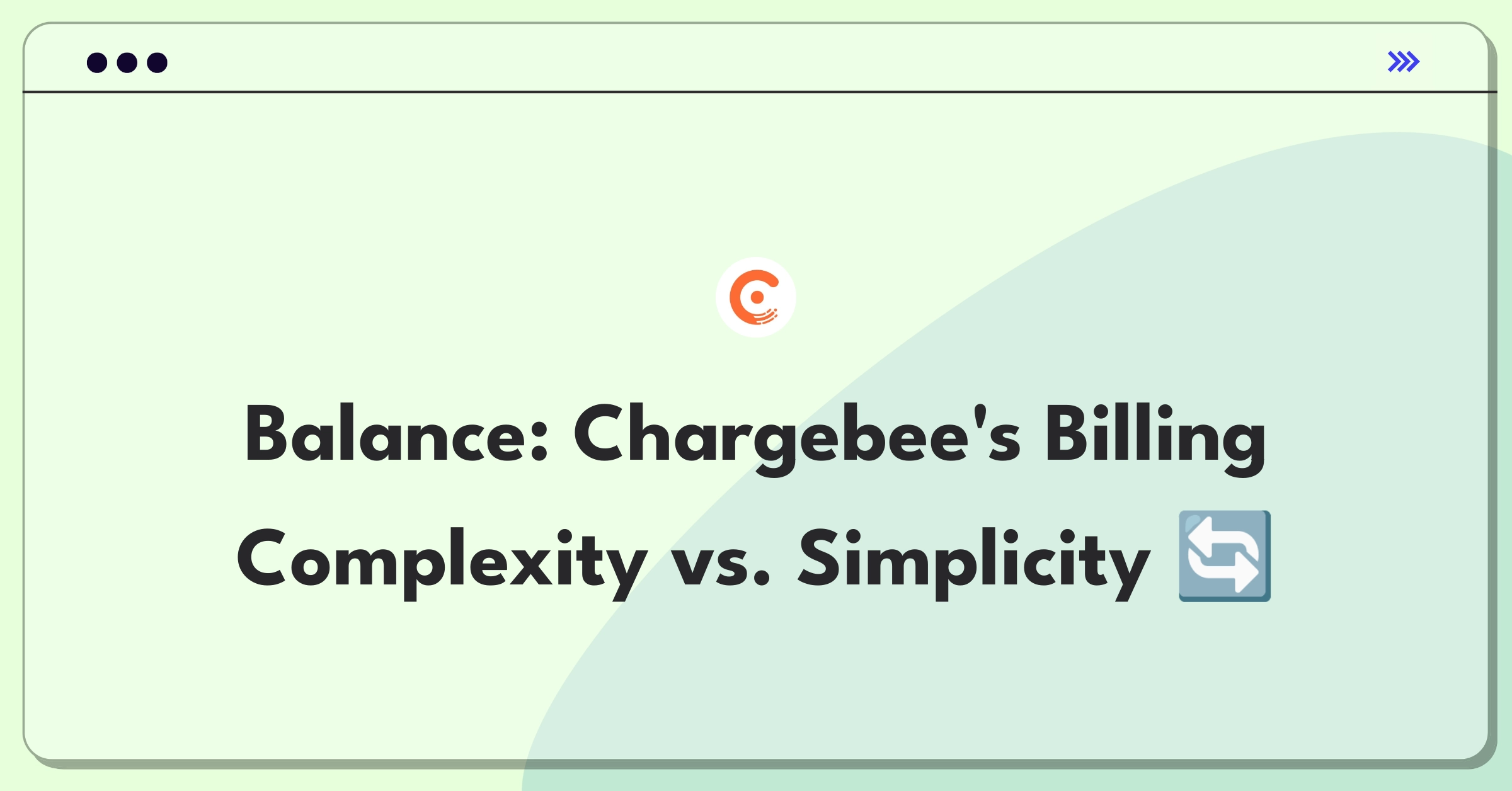 Balance: Chargebee's Billing Complexity vs. Simplicity 🔄